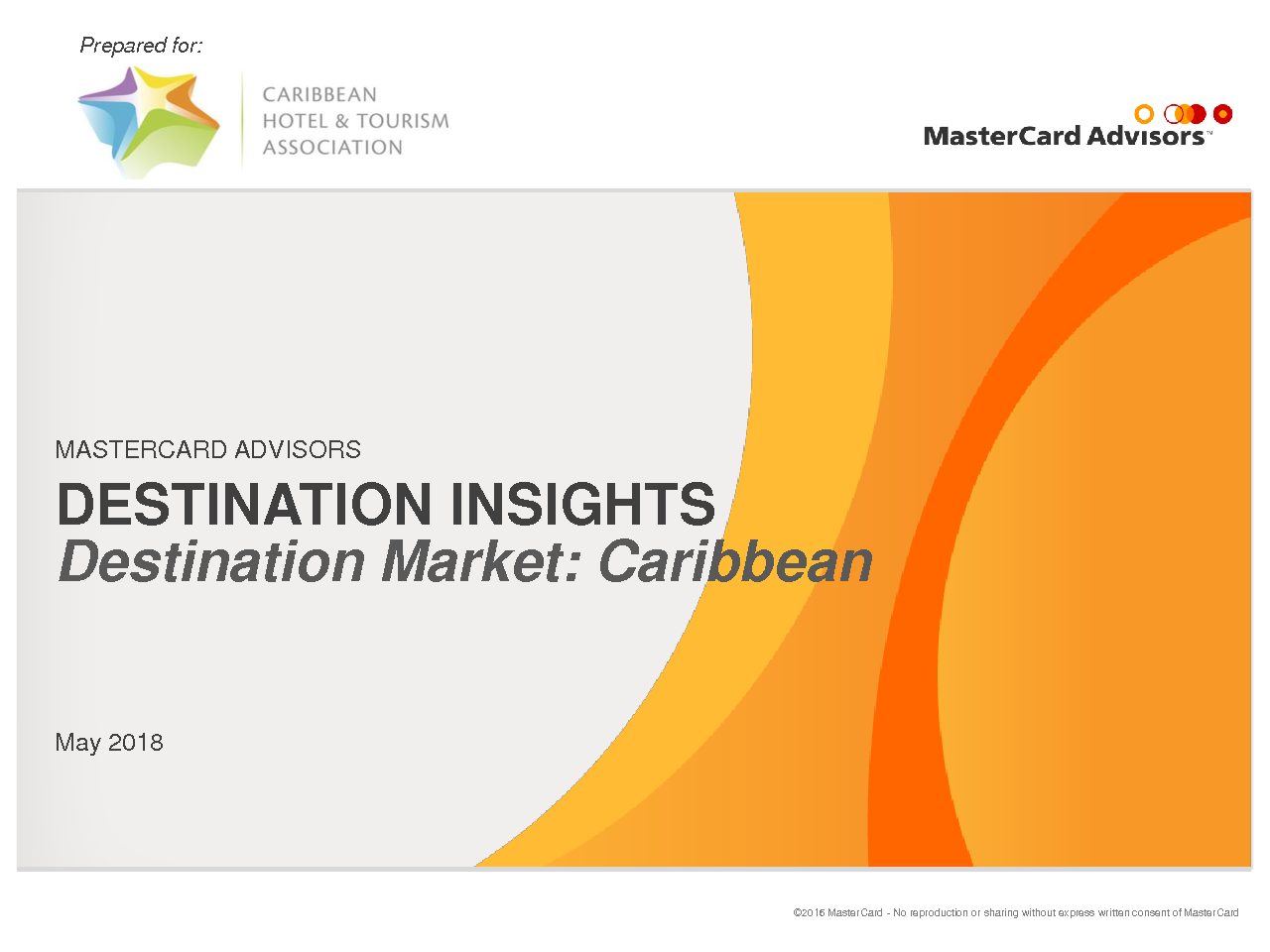 Prepared for:

CARIBBEAN
HOTEL & TOURISM
ASSOCIATION

MasterCard Advisors™

MASTERCARD ADVISORS

DESTINATION INSIGHTS
Destination Market: Caribbean

May 2018

©2016 MasterCard - No reproduction or sharing without express written consent of MasterCard